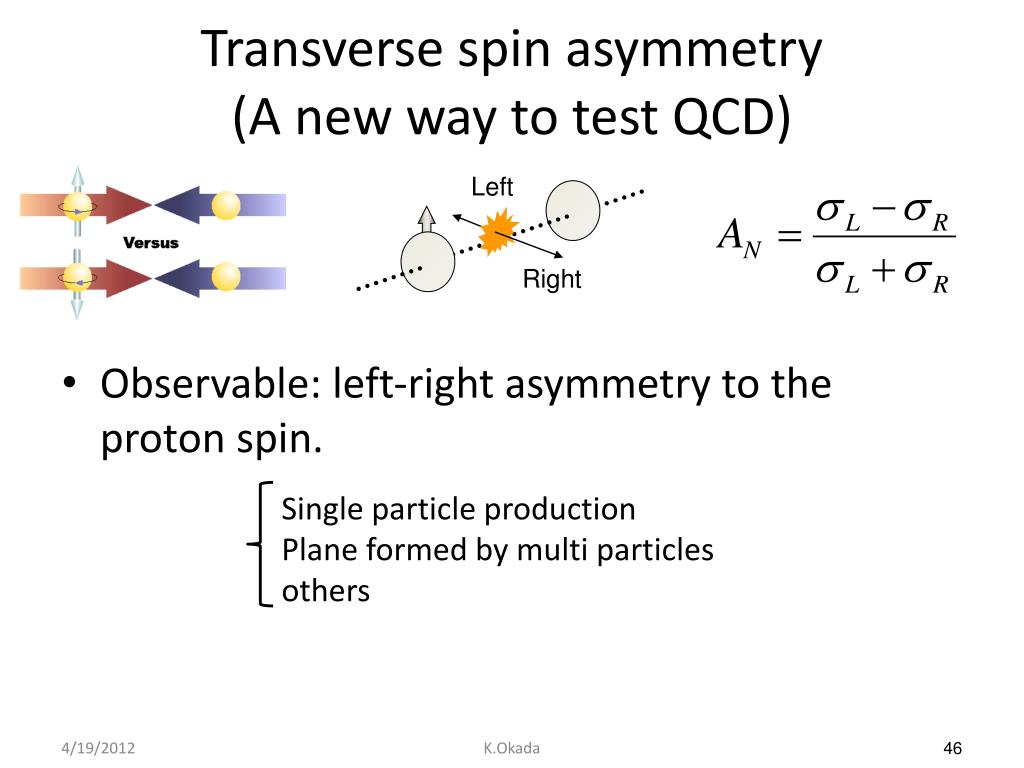 Transverse spin asymmetry
(A new way to test QCD)

Versus

Left

Right

$A_N = \frac{\sigma_L - \sigma_R}{\sigma_L + \sigma_R}$

• Observable: left-right asymmetry to the proton spin.

Single particle production
Plane formed by multi particles
others

4/19/2012

K.Okada

46